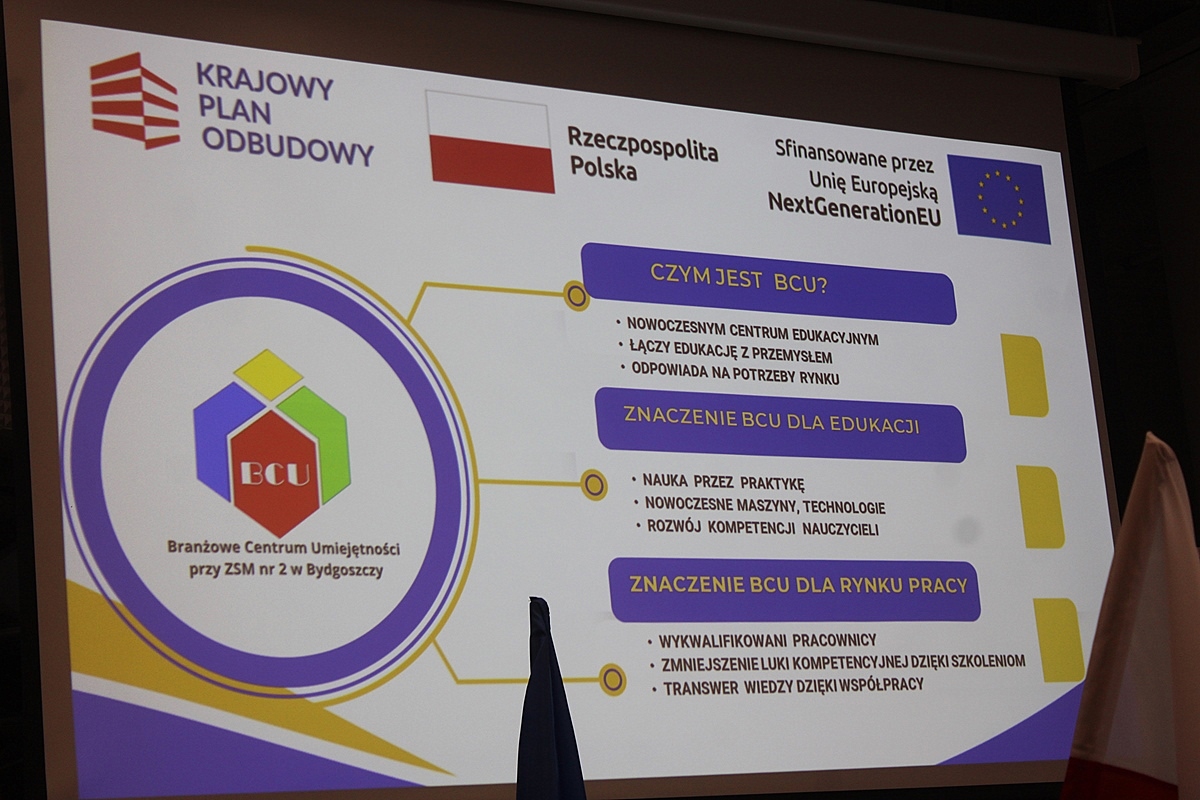 KRAJOWY PLAN ODBUDOWY

Rzeczpospolita Polska

Sfinansowane przez Unię Europejską NextGenerationEU

BCU

Branżowe Centrum Umiejętności przy ZSM nr 2 w Bydgoszczy

CZYM JEST BCU?

• NOWOCZESNYM CENTRUM EDUKACYJNYM
• ŁĄCZY EDUKACJĘ Z PRZEMYSŁEM
• ODPOWIADA NA POTRZEBY RYNKU

ZNACZENIE BCU DLA EDUKACJI

• NAUKA PRZEZ PRAKTYKĘ
• NOWOCZESNE MASZYNY, TECHNOLOGIE
• ROZWÓJ KOMPETENCJI NAUCZYCIELI

ZNACZENIE BCU DLA RYNKU PRACY

• WYKWALIFIKOWANI PRACOWNICY
• ZMNIEJSZENIE LUKI KOMPETENCYJNEJ DZIĘKI SZKOLENIOM
• TRANSWER WIEDZY DZIĘKI WSPÓŁPRACY